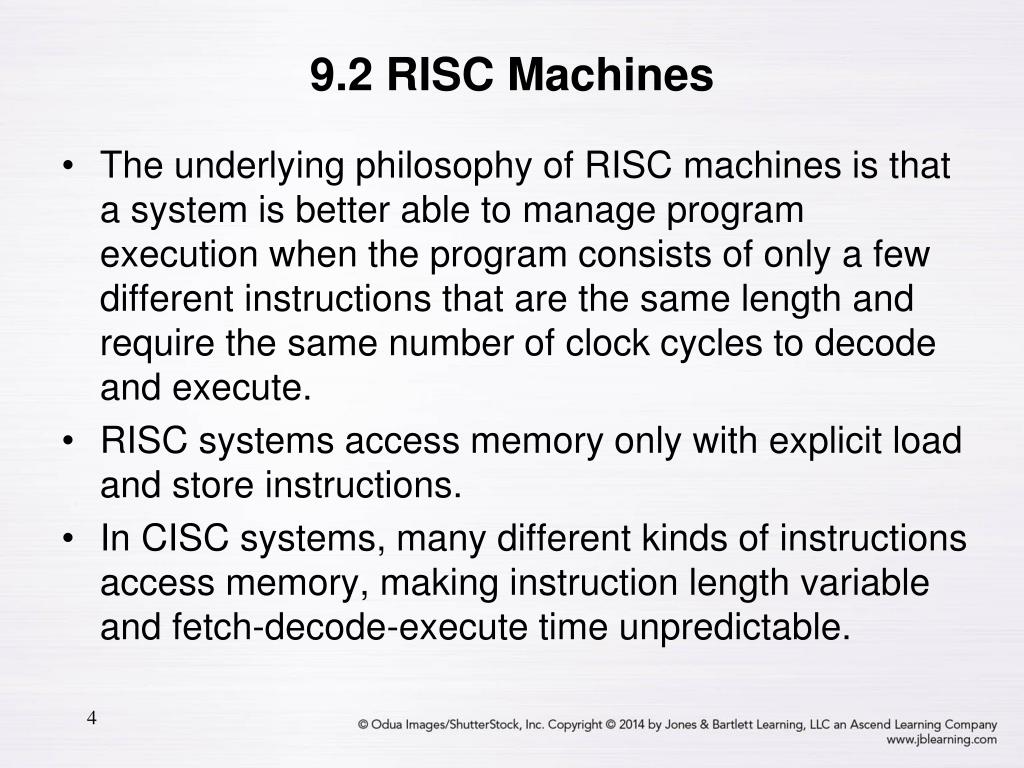 9.2 RISC Machines

• The underlying philosophy of RISC machines is that a system is better able to manage program execution when the program consists of only a few different instructions that are the same length and require the same number of clock cycles to decode and execute.
• RISC systems access memory only with explicit load and store instructions.
• In CISC systems, many different kinds of instructions access memory, making instruction length variable and fetch-decode-execute time unpredictable.

4

© Odua Images/ShutterStock, Inc. Copyright © 2014 by Jones & Bartlett Learning, LLC an Ascend Learning Company
www.jblearning.com